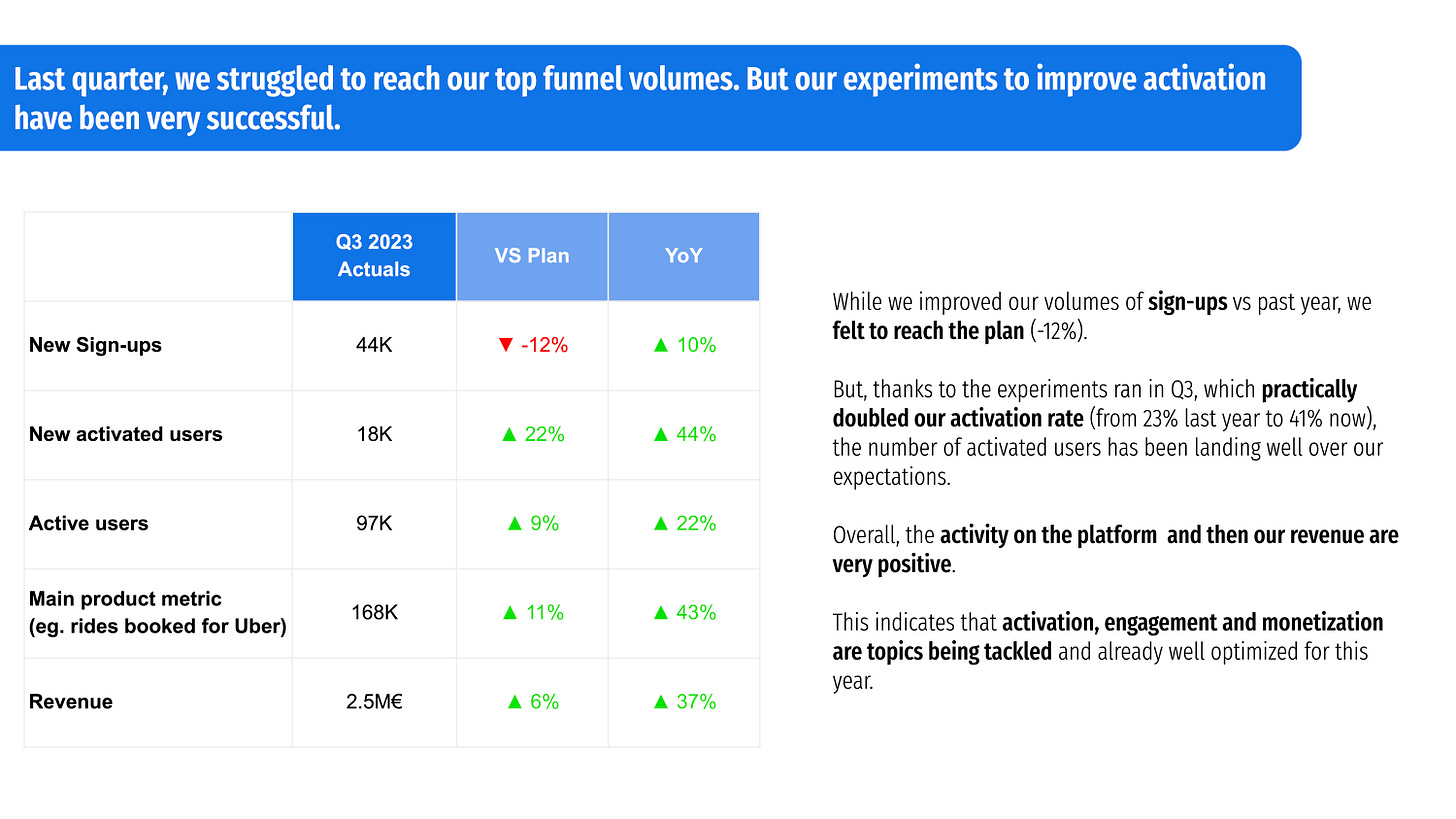 Last quarter, we struggled to reach our top funnel volumes. But our experiments to improve activation have been very successful.

| | Q3 2023 Actuals | VS Plan | YoY |
|---|---|---|---|
| New Sign-ups | 44K | ▼ -12% | ▲ 10% |
| New activated users | 18K | ▲ 22% | ▲ 44% |
| Active users | 97K | ▲ 9% | ▲ 22% |
| Main product metric (eg. rides booked for Uber) | 168K | ▲ 11% | ▲ 43% |
| Revenue | 2.5M€ | ▲ 6% | ▲ 37% |

While we improved our volumes of sign-ups vs past year, we felt to reach the plan (-12%).

But, thanks to the experiments ran in Q3, which practically doubled our activation rate (from 23% last year to 41% now), the number of activated users has been landing well over our expectations.

Overall, the activity on the platform and then our revenue are very positive.

This indicates that activation, engagement and monetization are topics being tackled and already well optimized for this year.